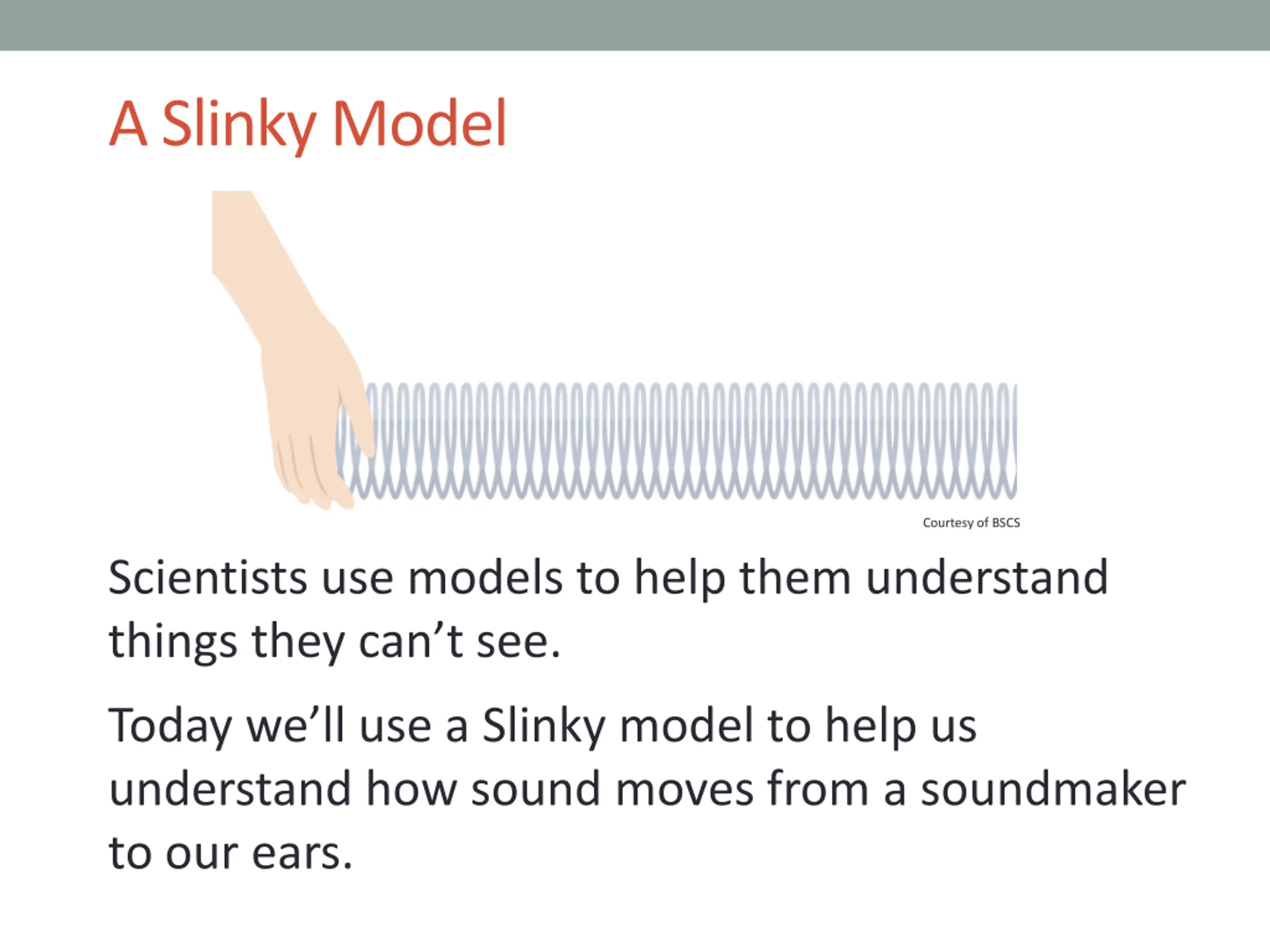 A Slinky Model

Courtesy of BSCS

Scientists use models to help them understand things they can’t see.

Today we’ll use a Slinky model to help us understand how sound moves from a soundmaker to our ears.